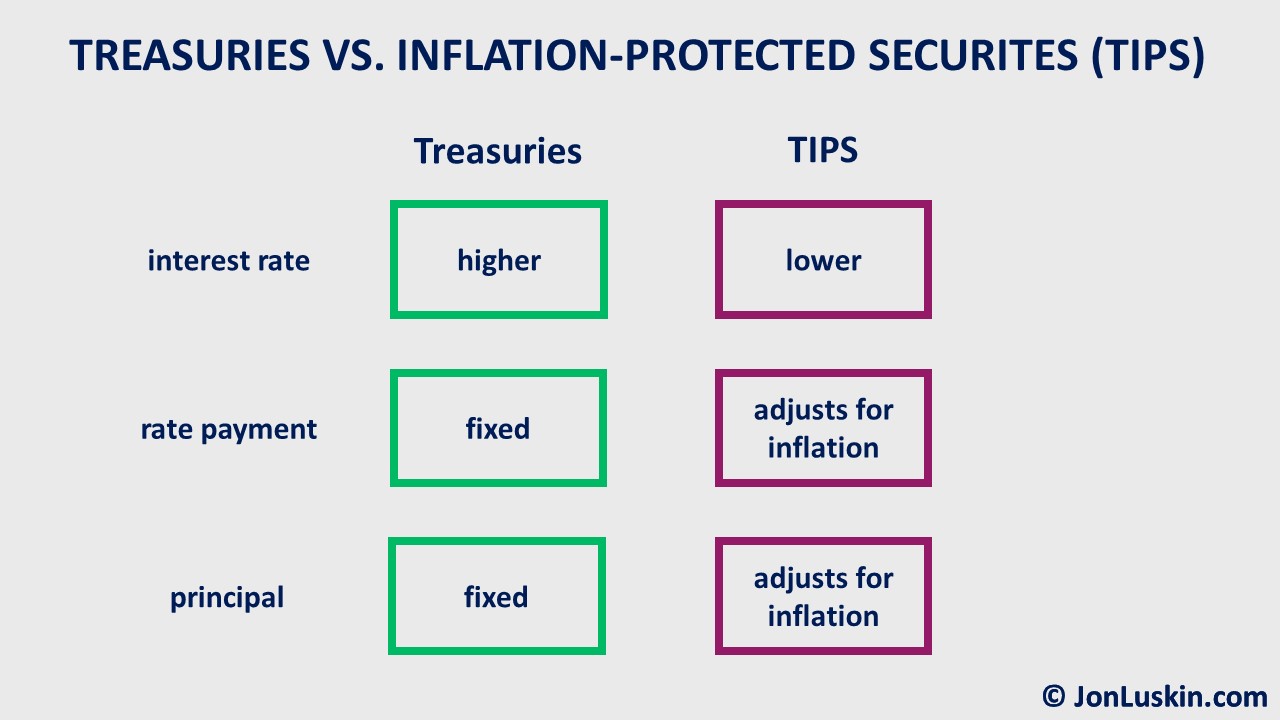 TREASURIES VS. INFLATION-PROTECTED SECURITES (TIPS)

| | Treasuries | TIPS |
|---|---|---|
| interest rate | higher | lower |
| rate payment | fixed | adjusts for inflation |
| principal | fixed | adjusts for inflation |

© JonLuskin.com